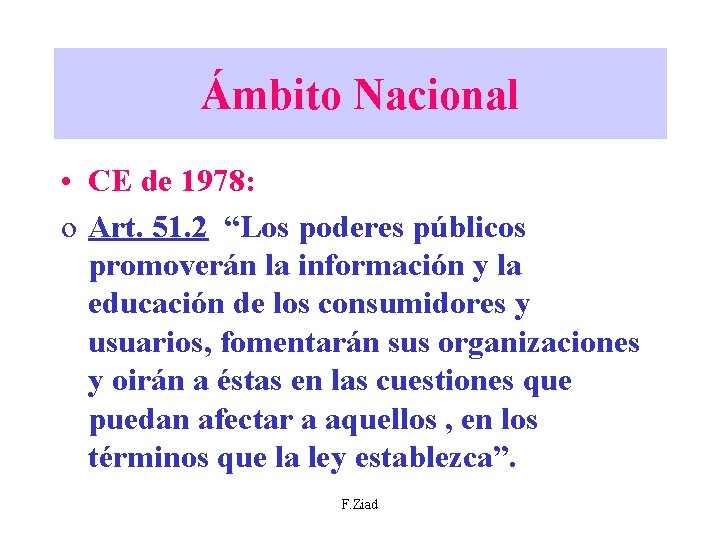 Ámbito Nacional

• CE de 1978:

o Art. 51.2 “Los poderes públicos promoverán la información y la educación de los consumidores y usuarios, fomentarán sus organizaciones y oirán a éstas en las cuestiones que puedan afectar a aquellos , en los términos que la ley establezca”.

F.Ziad